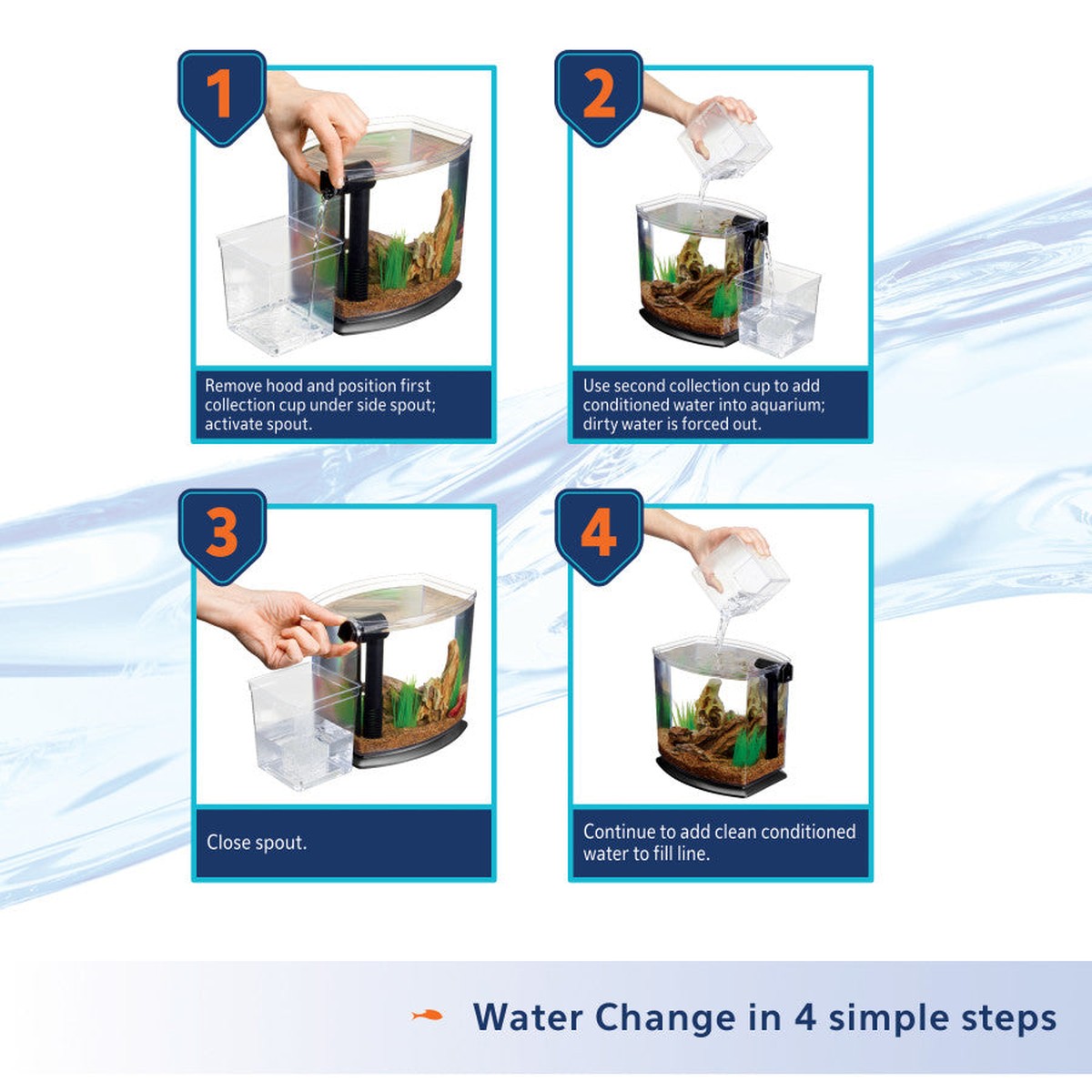 1

Remove hood and position first collection cup under side spout; activate spout.

2

Use second collection cup to add conditioned water into aquarium; dirty water is forced out.

3

Close spout.

4

Continue to add clean conditioned water to fill line.

Water Change in 4 simple steps